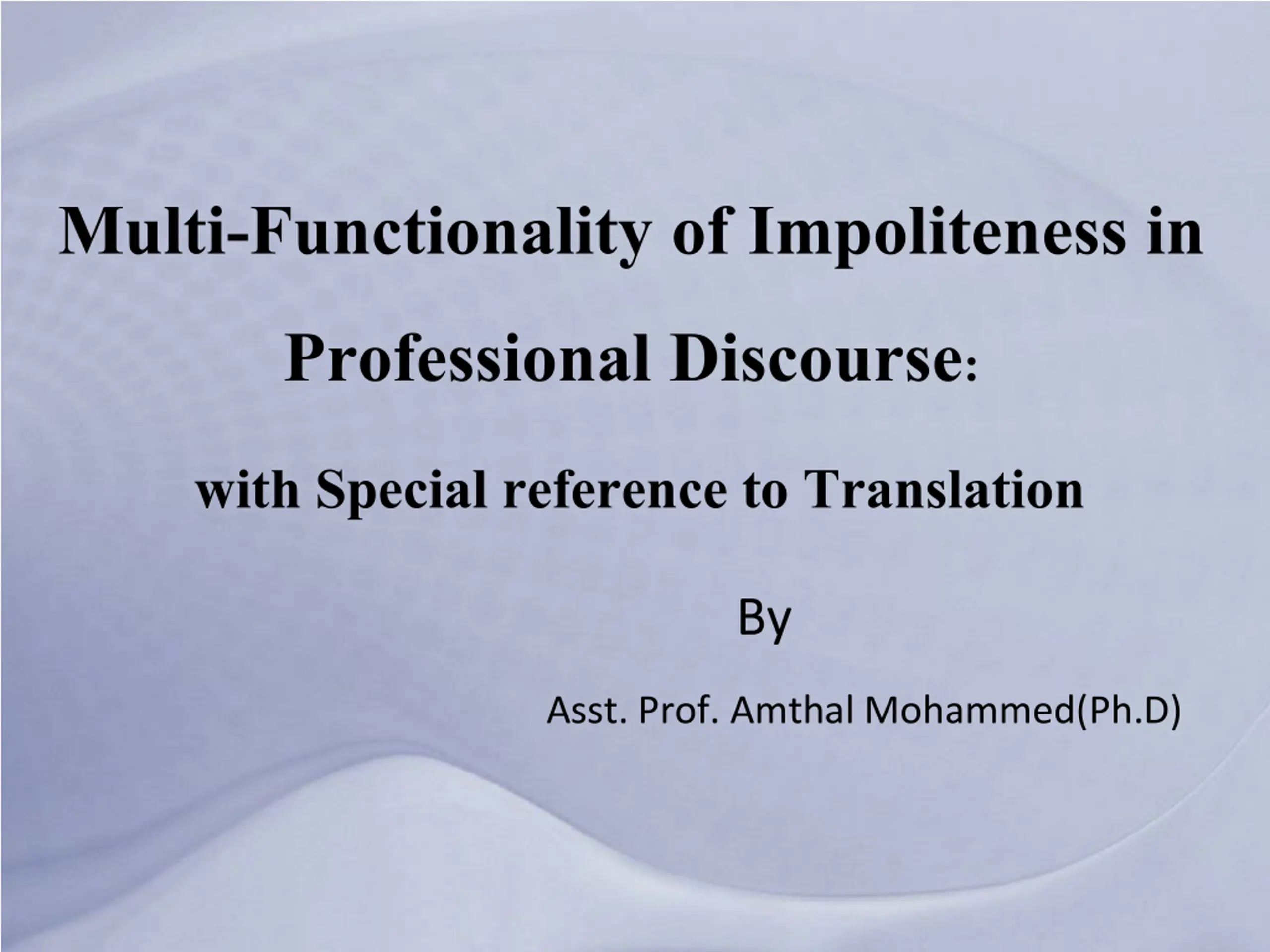 Multi-Functionality of Impoliteness in Professional Discourse:

with Special reference to Translation

By

Asst. Prof. Amthal Mohammed(Ph.D)